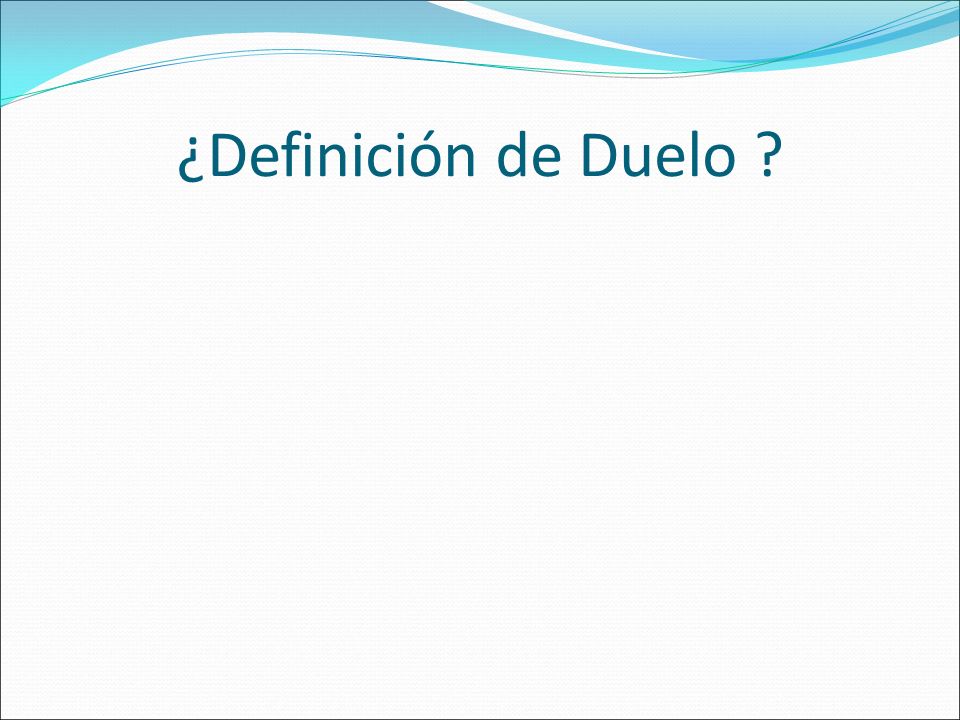 ¿Definición de Duelo ?